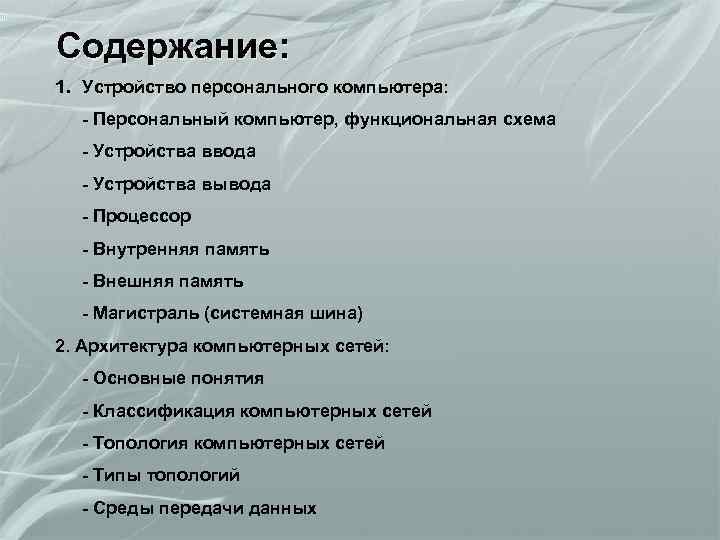 Содержание:

1. Устройство персонального компьютера:

- Персональный компьютер, функциональная схема

- Устройства ввода

- Устройства вывода

- Процессор

- Внутренняя память

- Внешняя память

- Магистраль (системная шина)

2. Архитектура компьютерных сетей:

- Основные понятия

- Классификация компьютерных сетей

- Топология компьютерных сетей

- Типы топологий

- Среды передачи данных